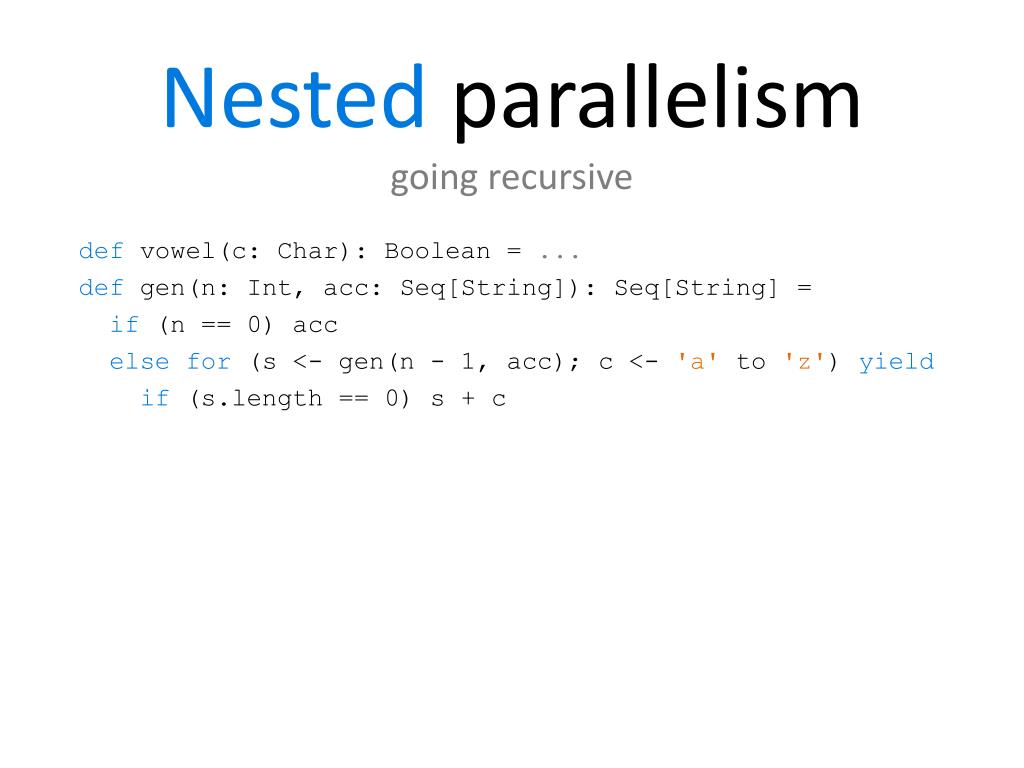 Nested parallelism

going recursive

def vowel(c: Char): Boolean = ...
def gen(n: Int, acc: Seq[String]): Seq[String] =
  if (n == 0) acc
  else for (s <- gen(n - 1, acc); c <- 'a' to 'z') yield
    if (s.length == 0) s + c